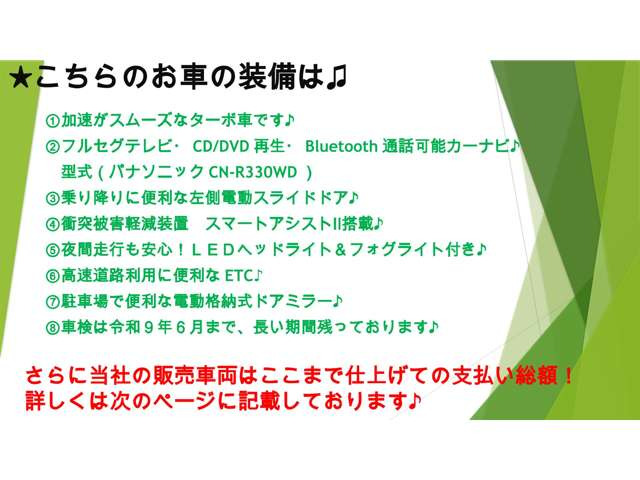 ★こちらのお車の装備は♫

①加速がスムーズなターボ車です♪
②フルセグテレビ・ CD/DVD再生・ Bluetooth通話可能カーナビ♪
型式(パナソニックCN-R330WD)
③乗り降りに便利な左側電動スライドドア♪
④衝突被害軽減装置 スマートアシストII搭載♪
⑤夜間走行も安心!LEDヘッドライト&フォグライト付き♪
⑥高速道路利用に便利なETC♪
⑦駐車場で便利な電動格納式ドアミラー♪
⑧車検は令和9年6月まで、長い期間残っております♪

さらに当社の販売車両はここまで仕上げての支払い総額!
詳しくは次のページに記載しております♪